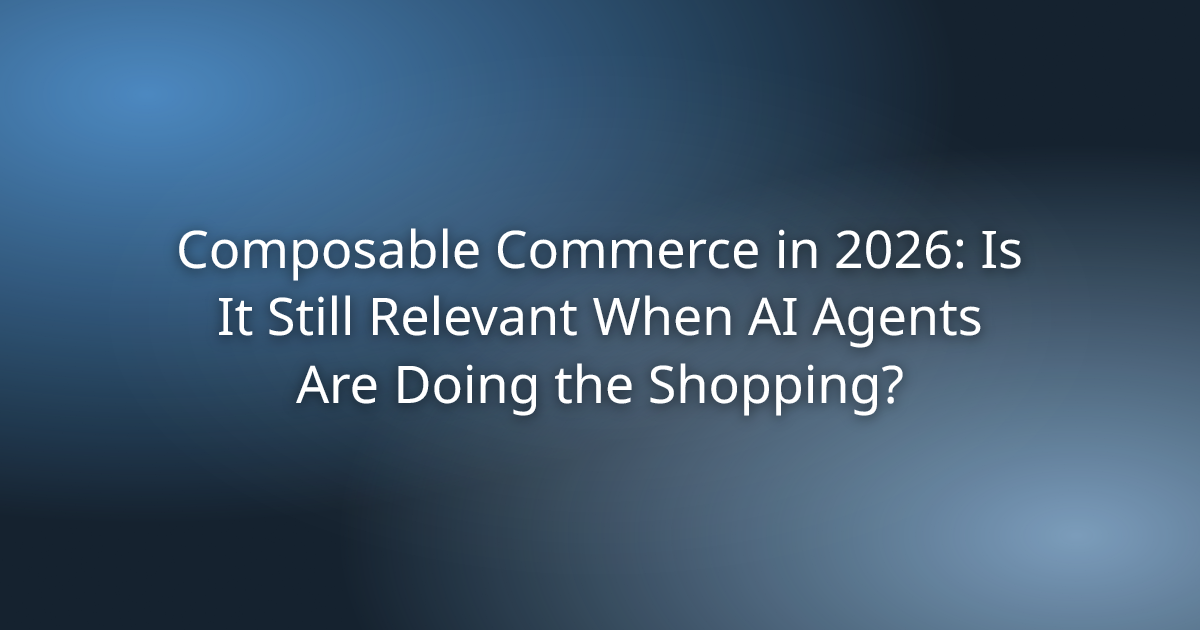 Composable Commerce in 2026: Is It Still Relevant When AI Agents Are Doing the Shopping?